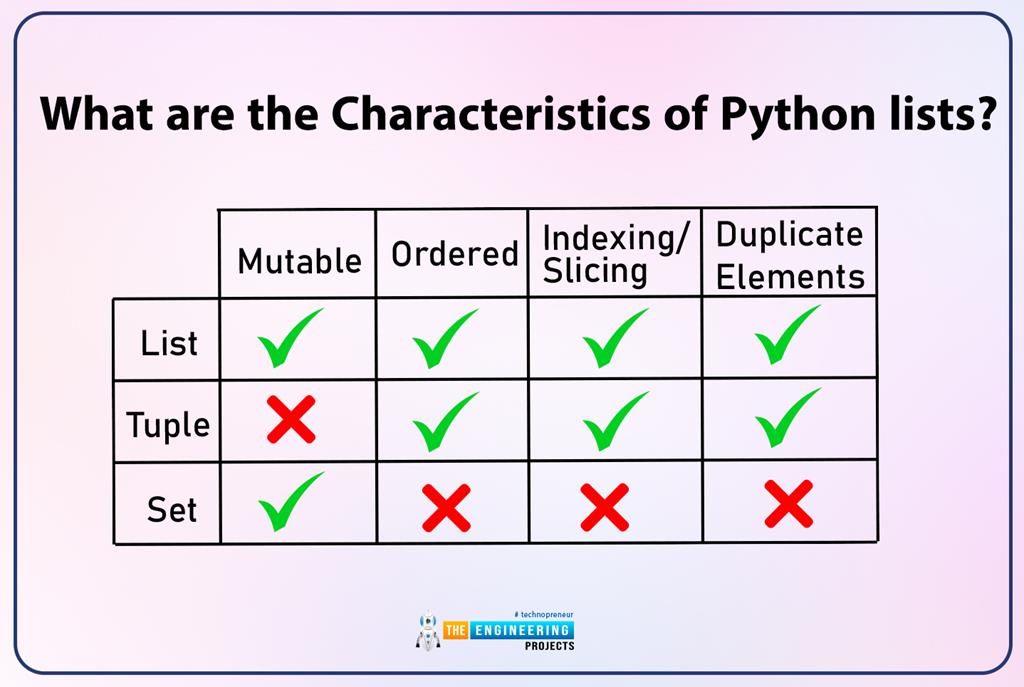 What are the Characteristics of Python lists?

| | Mutable | Ordered | Indexing/ Slicing | Duplicate Elements |
|---|---|---|---|---|
| List | ✓ | ✓ | ✓ | ✓ |
| Tuple | ✗ | ✓ | ✓ | ✓ |
| Set | ✓ | ✗ | ✗ | ✗ |

# technopreneur
THE ENGINEERING PROJECTS